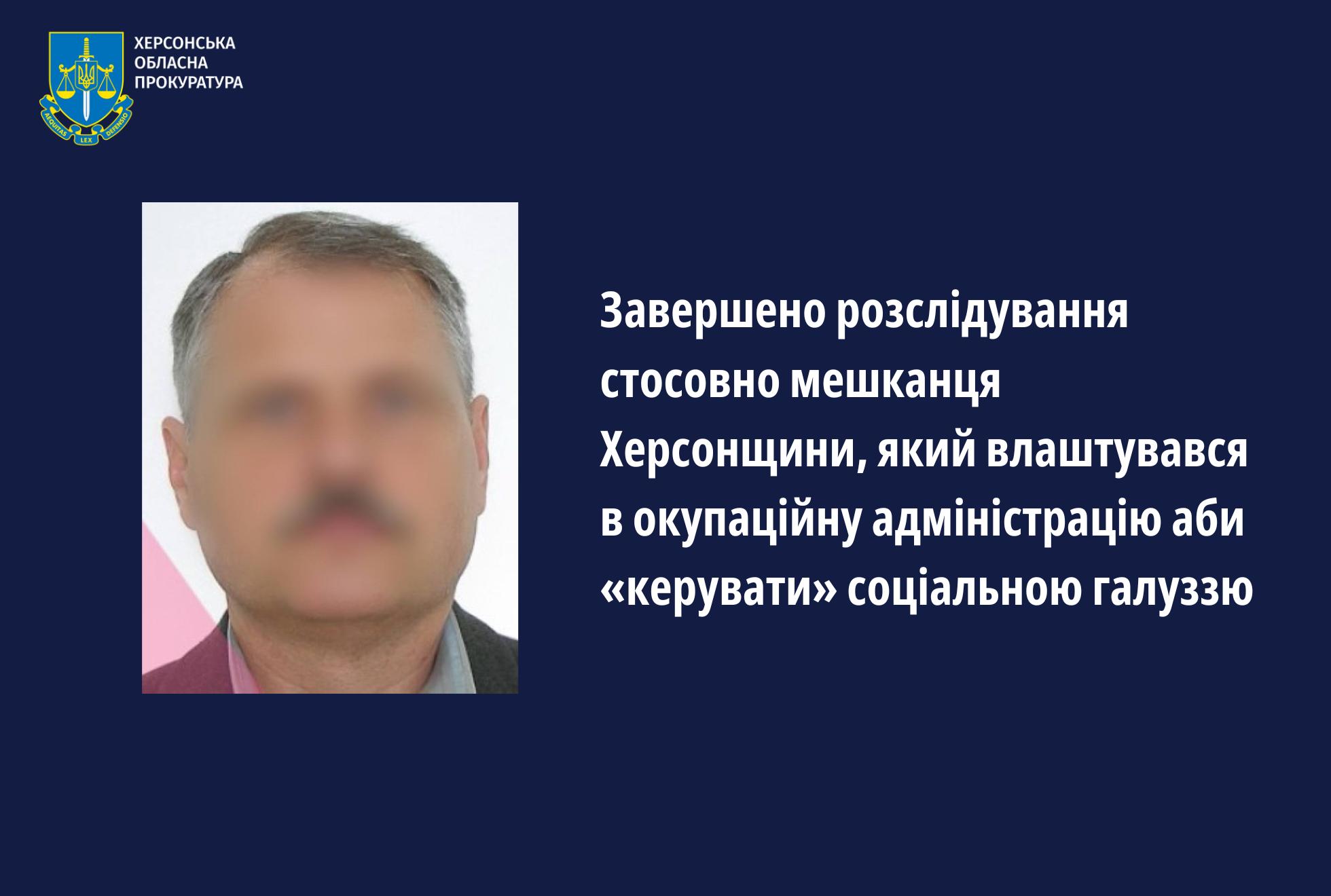 AEQUITAS LEX DEFENSIO

ХЕРСОНСЬКА ОБЛАСНА ПРОКУРАТУРА

Завершено розслідування стосовно мешканця Херсонщини, який влаштувався в окупаційну адміністрацію аби «керувати» соціальною галуззю